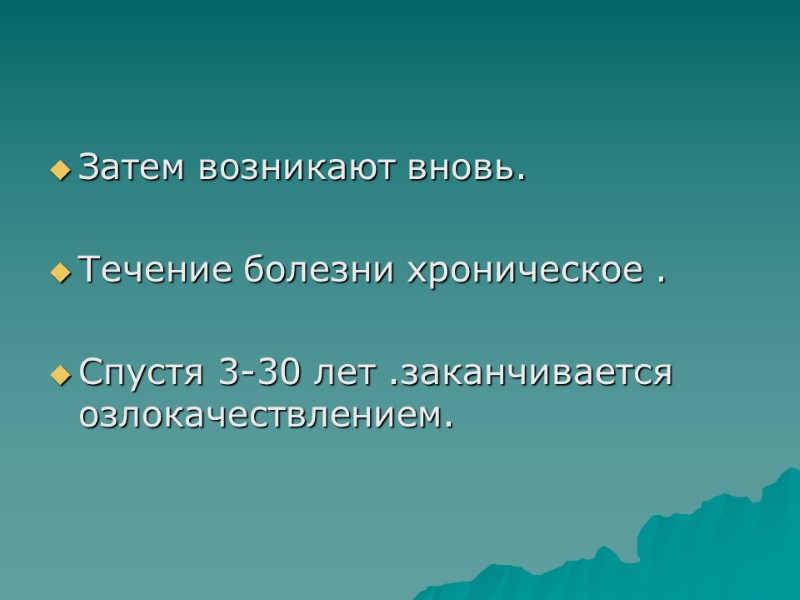 Затем возникают вновь.

Течение болезни хроническое .

Спустя 3-30 лет .заканчивается озлокачествлением.